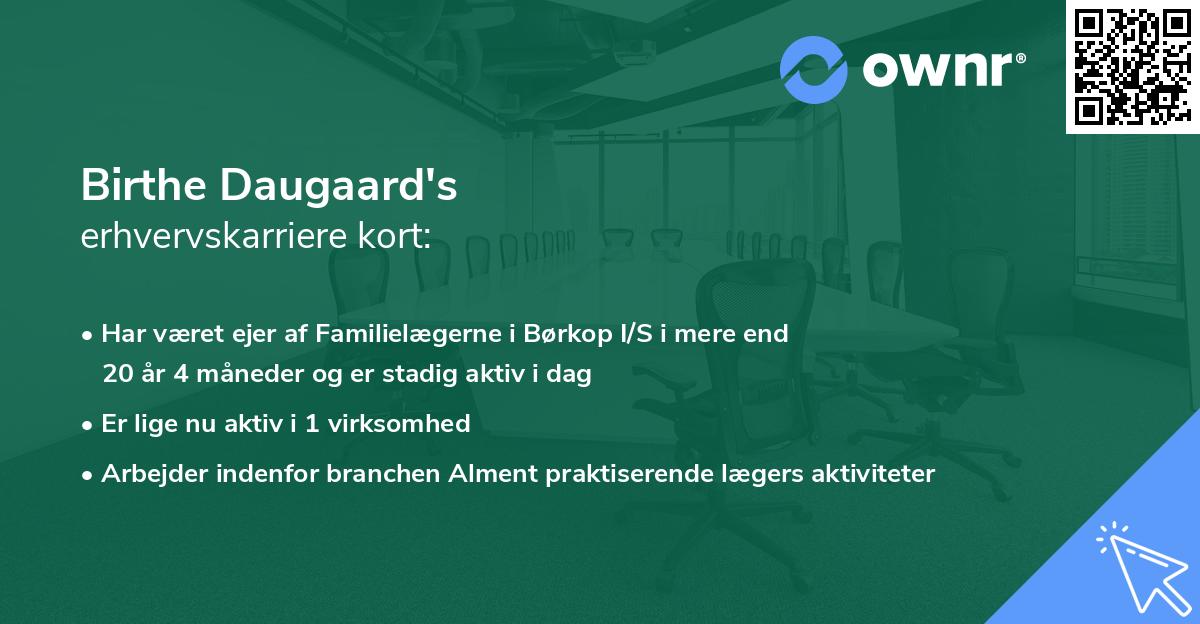 ownr®

Birthe Daugaard's
erhvervskarriere kort:

• Har været ejer af Familielægerne i Børkop I/S i mere end 20 år 4 måneder og er stadig aktiv i dag

• Er lige nu aktiv i 1 virksomhed

• Arbejder indenfor branchen Alment praktiserende lægers aktiviteter